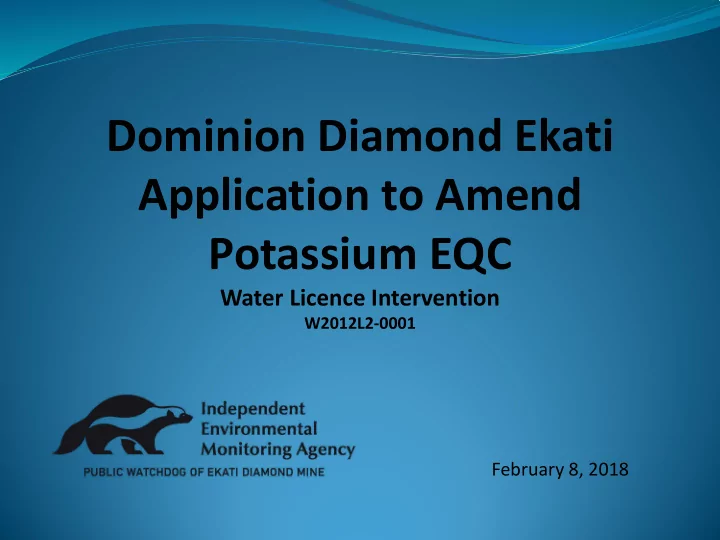 Dominion Diamond Ekati Application to Amend Potassium EQC

Water Licence Intervention

W2012L2-0001

Independent Environmental Monitoring Agency

PUBLIC WATCHDOG OF EKATI DIAMOND MINE

February 8, 2018